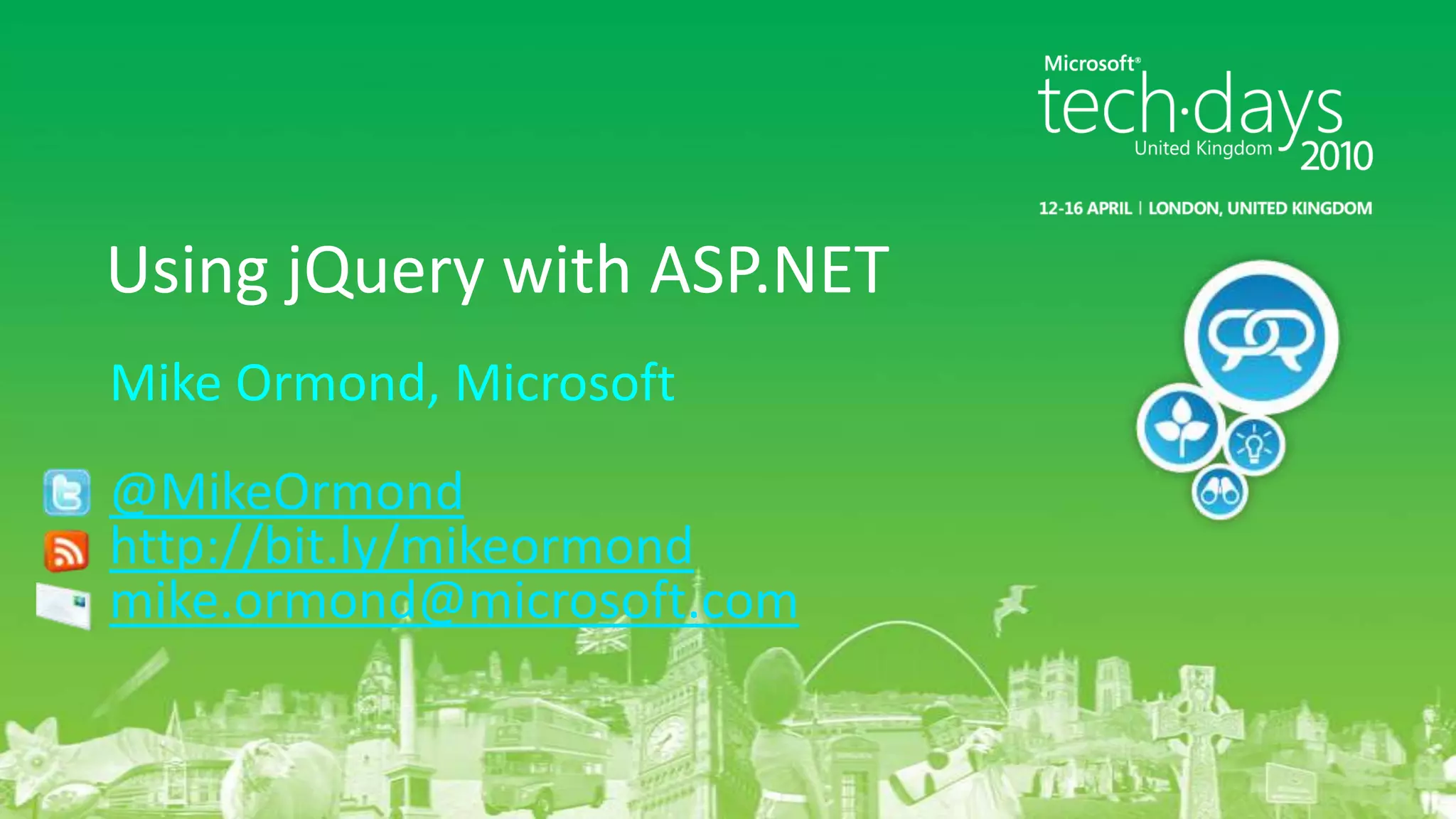 Microsoft®
tech·days
United Kingdom 2010

12-16 APRIL | LONDON, UNITED KINGDOM

Using jQuery with ASP.NET

Mike Ormond, Microsoft

@MikeOrmond
http://bit.ly/mikeormond
mike.ormond@microsoft.com